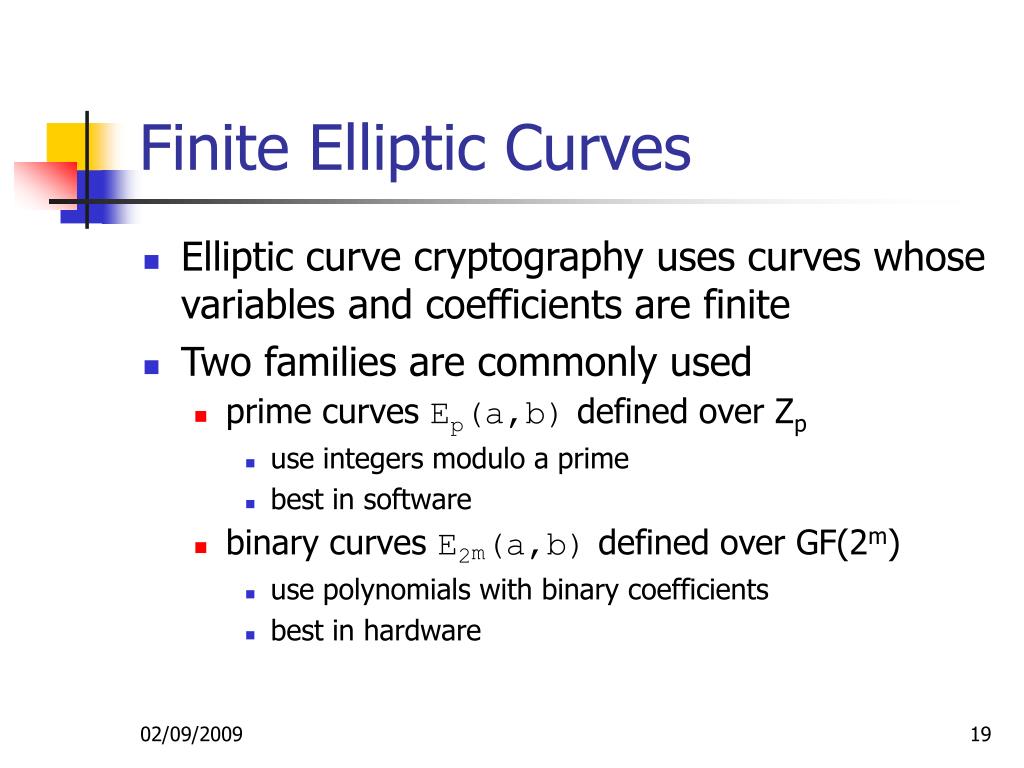 Finite Elliptic Curves

- Elliptic curve cryptography uses curves whose variables and coefficients are finite
- Two families are commonly used
  - prime curves $E_p(a,b)$ defined over $Z_p$
    - use integers modulo a prime
    - best in software
  - binary curves $E_{2m}(a,b)$ defined over $GF(2^m)$
    - use polynomials with binary coefficients
    - best in hardware

02/09/2009

19